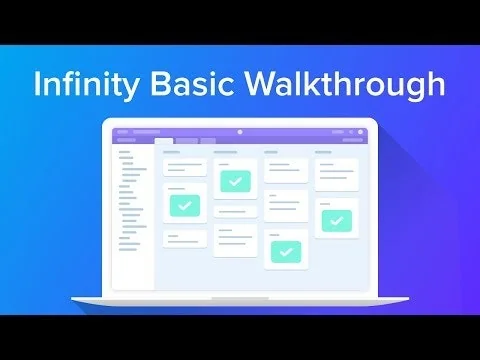 Infinity Basic Walkthrough